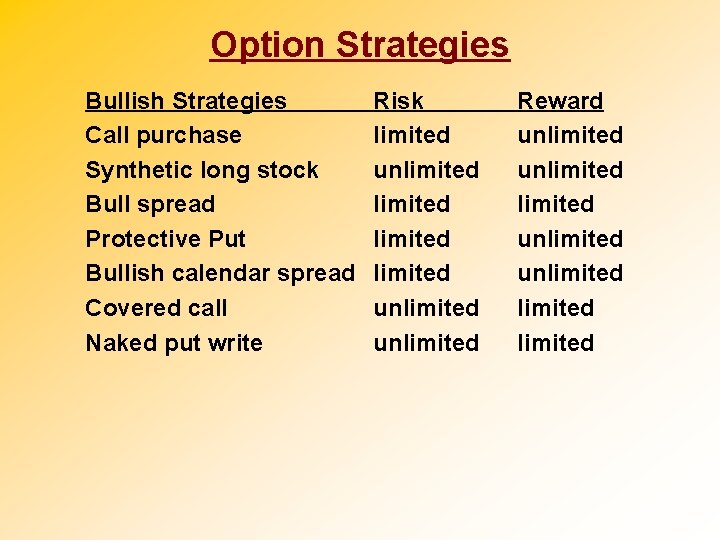 Option Strategies

| Bullish Strategies | Risk | Reward |
|---|---|---|
| Call purchase | limited | unlimited |
| Synthetic long stock | unlimited | unlimited |
| Bull spread | limited | limited |
| Protective Put | limited | unlimited |
| Bullish calendar spread | limited | unlimited |
| Covered call | unlimited | limited |
| Naked put write | unlimited | limited |